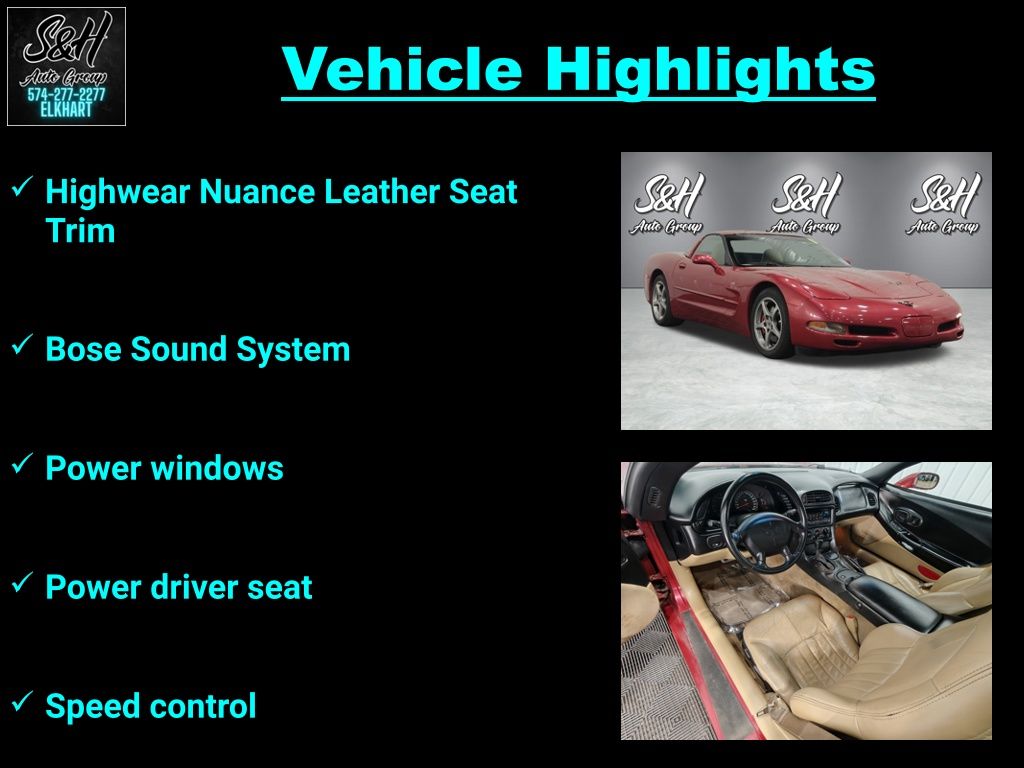 S&H
Auto Group
574-277-2277
ELKHART

Vehicle Highlights

✓ Highwear Nuance Leather Seat Trim

✓ Bose Sound System

✓ Power windows

✓ Power driver seat

✓ Speed control

S&H Auto Group S&H Auto Group S&H Auto Group